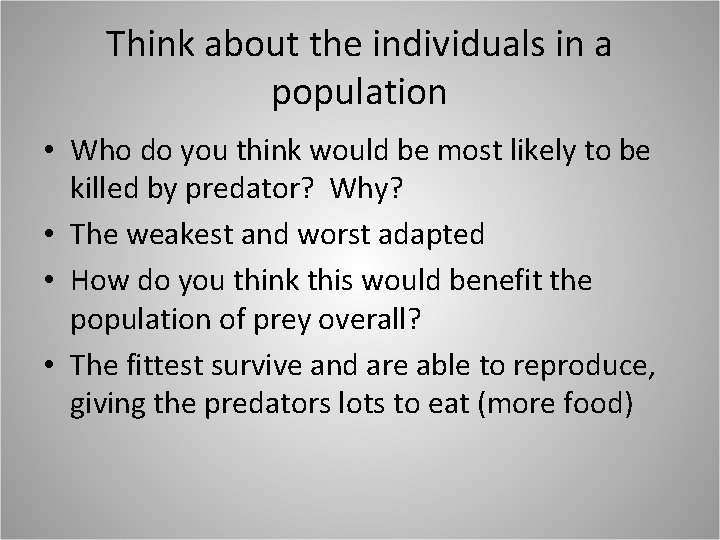 Think about the individuals in a population

• Who do you think would be most likely to be killed by predator? Why?
• The weakest and worst adapted
• How do you think this would benefit the population of prey overall?
• The fittest survive and are able to reproduce, giving the predators lots to eat (more food)